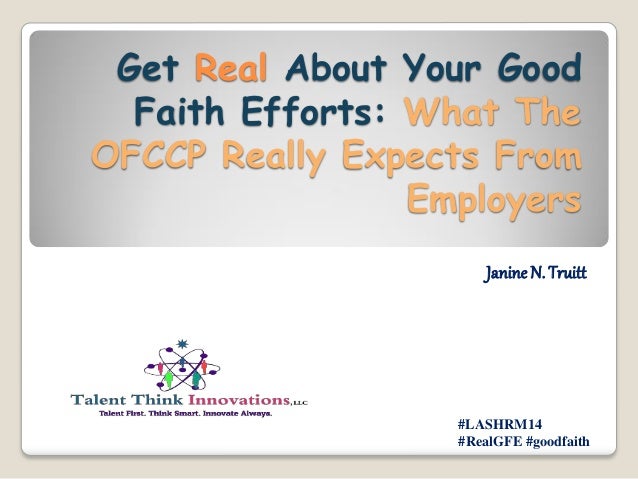 Get Real About Your Good Faith Efforts: What The OFCCP Really Expects From Employers

Janine N. Truitt

Talent Think Innovations, LLC
Talent First. Think Smart. Innovate Always.

#LASHRM14
#RealGFE #goodfaith